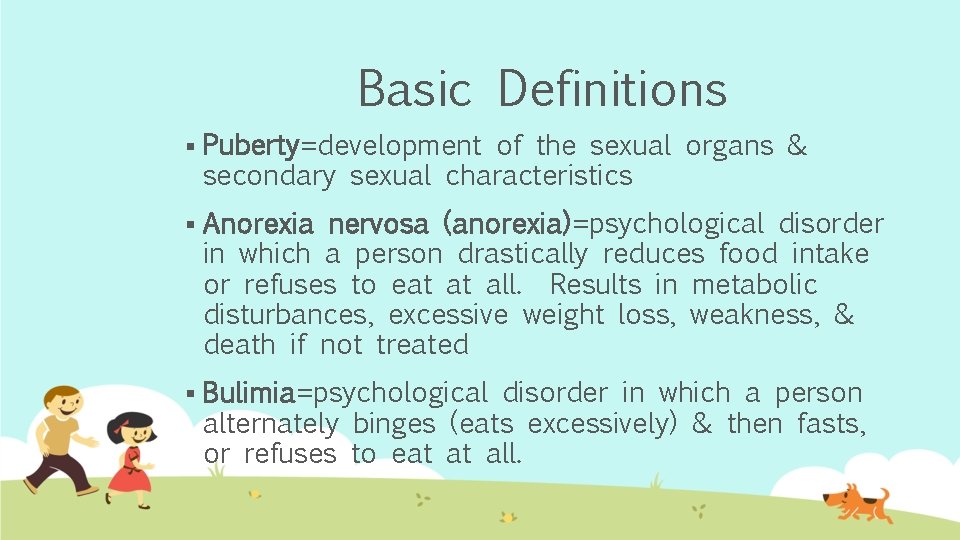 Basic Definitions

▪ Puberty=development of the sexual organs & secondary sexual characteristics

▪ Anorexia nervosa (anorexia)=psychological disorder in which a person drastically reduces food intake or refuses to eat at all. Results in metabolic disturbances, excessive weight loss, weakness, & death if not treated

▪ Bulimia=psychological disorder in which a person alternately binges (eats excessively) & then fasts, or refuses to eat at all.